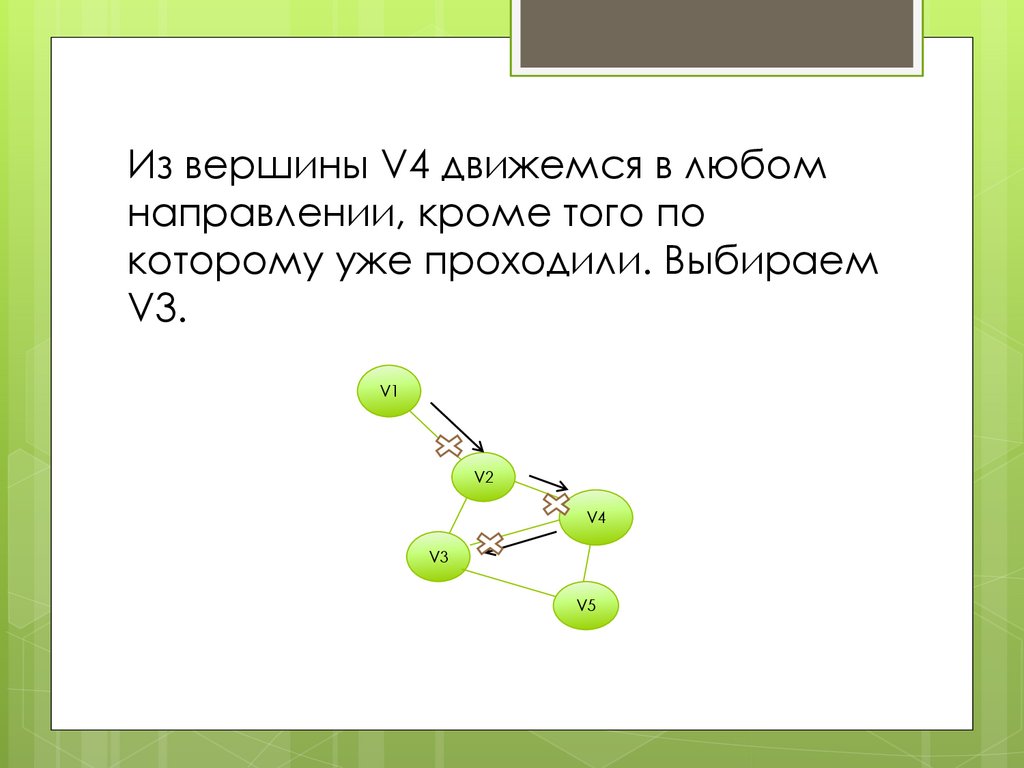 Из вершины V4 движемся в любом направлении, кроме того по которому уже проходили. Выбираем V3.

V1

V2

V4

V3

V5